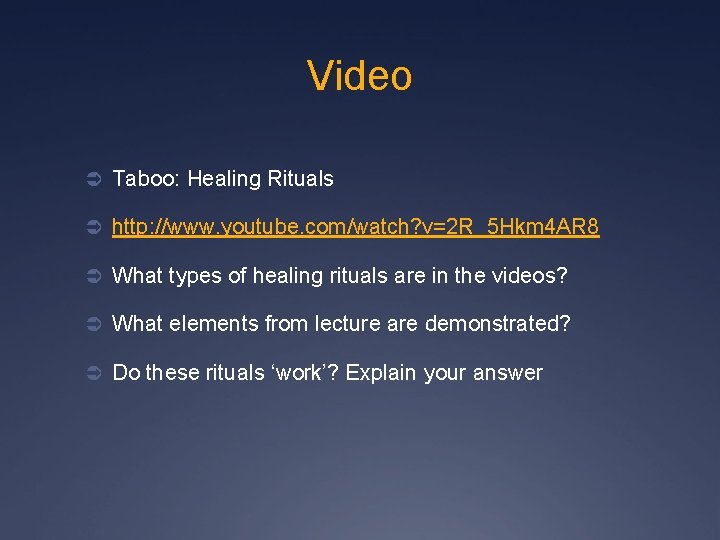 Video

Taboo: Healing Rituals

http://www.youtube.com/watch?v=2R_5Hkm4AR8

What types of healing rituals are in the videos?

What elements from lecture are demonstrated?

Do these rituals ‘work’? Explain your answer